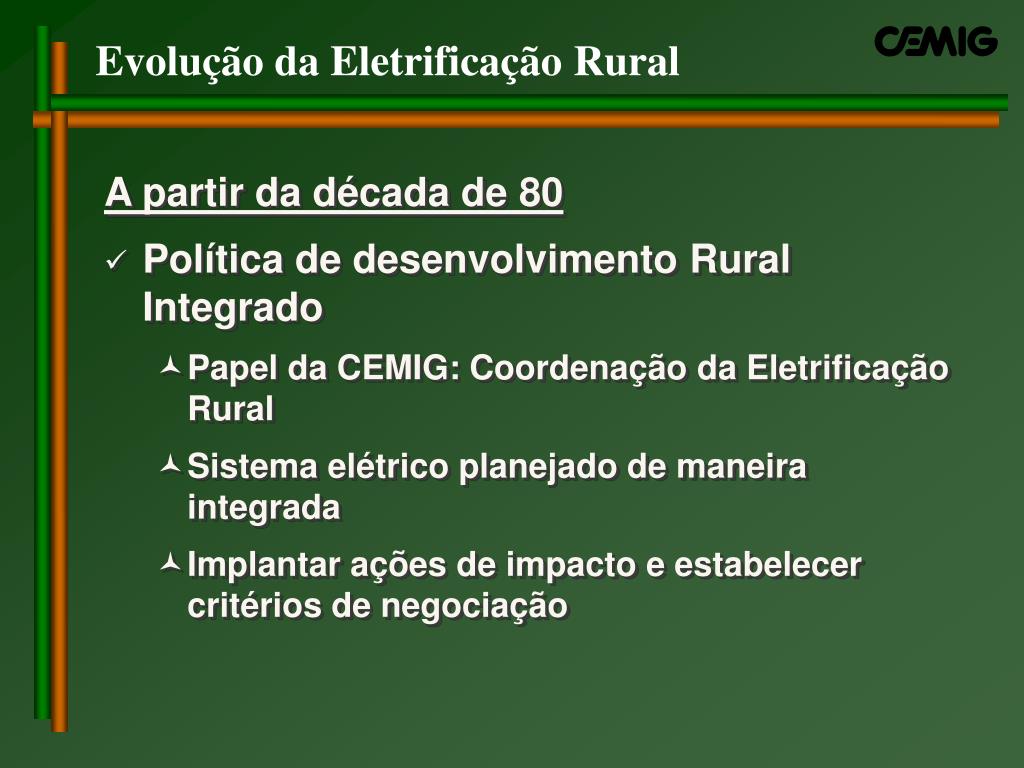 Evolução da Eletrificação Rural

CEMIG

A partir da década de 80

✓ Política de desenvolvimento Rural Integrado

Papel da CEMIG: Coordenação da Eletrificação Rural

Sistema elétrico planejado de maneira integrada

Implantar ações de impacto e estabelecer critérios de negociação